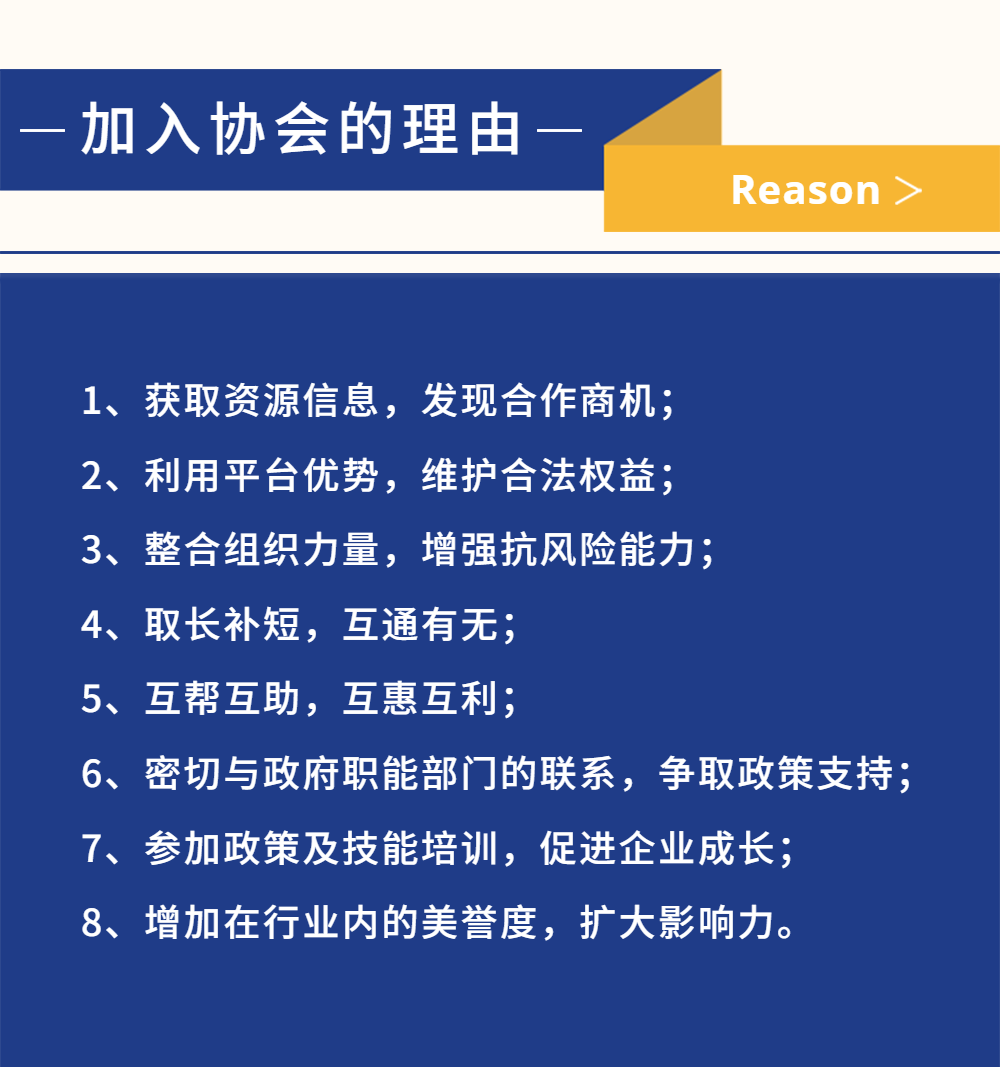 — 加入协会的理由 —

Reason >

1、获取资源信息，发现合作商机；

2、利用平台优势，维护合法权益；

3、整合组织力量，增强抗风险能力；

4、取长补短，互通有无；

5、互帮互助，互惠互利；

6、密切与政府职能部门的联系，争取政策支持；

7、参加政策及技能培训，促进企业成长；

8、增加在行业内的美誉度，扩大影响力。